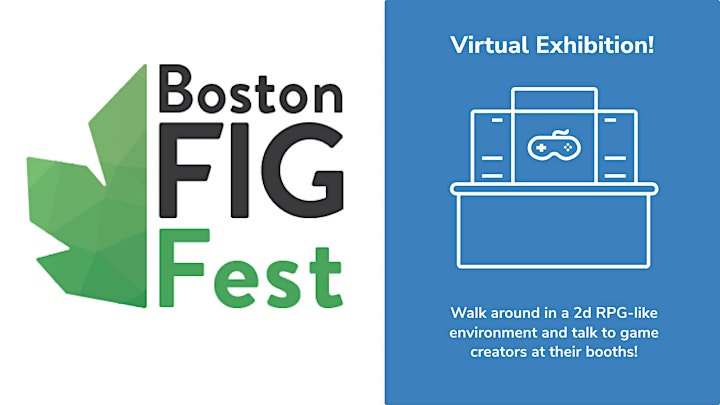 Boston
FIG
Fest

Virtual Exhibition!

Walk around in a 2d RPG-like environment and talk to game creators at their booths!